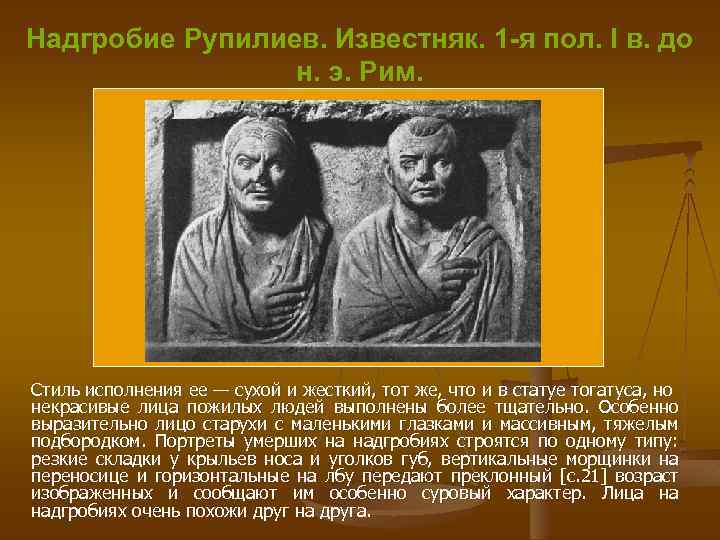 Надгробие Рупилиев. Известняк. 1-я пол. I в. до н. э. Рим.

Стиль исполнения ее — сухой и жесткий, тот же, что и в статуе тогатуса, но некрасивые лица пожилых людей выполнены более тщательно. Особенно выразительно лицо старухи с маленькими глазками и массивным, тяжелым подбородком. Портреты умерших на надгробиях строятся по одному типу: резкие складки у крыльев носа и уголков губ, вертикальные морщинки на переносице и горизонтальные на лбу передают преклонный [с.21] возраст изображенных и сообщают им особенно суровый характер. Лица на надгробиях очень похожи друг на друга.